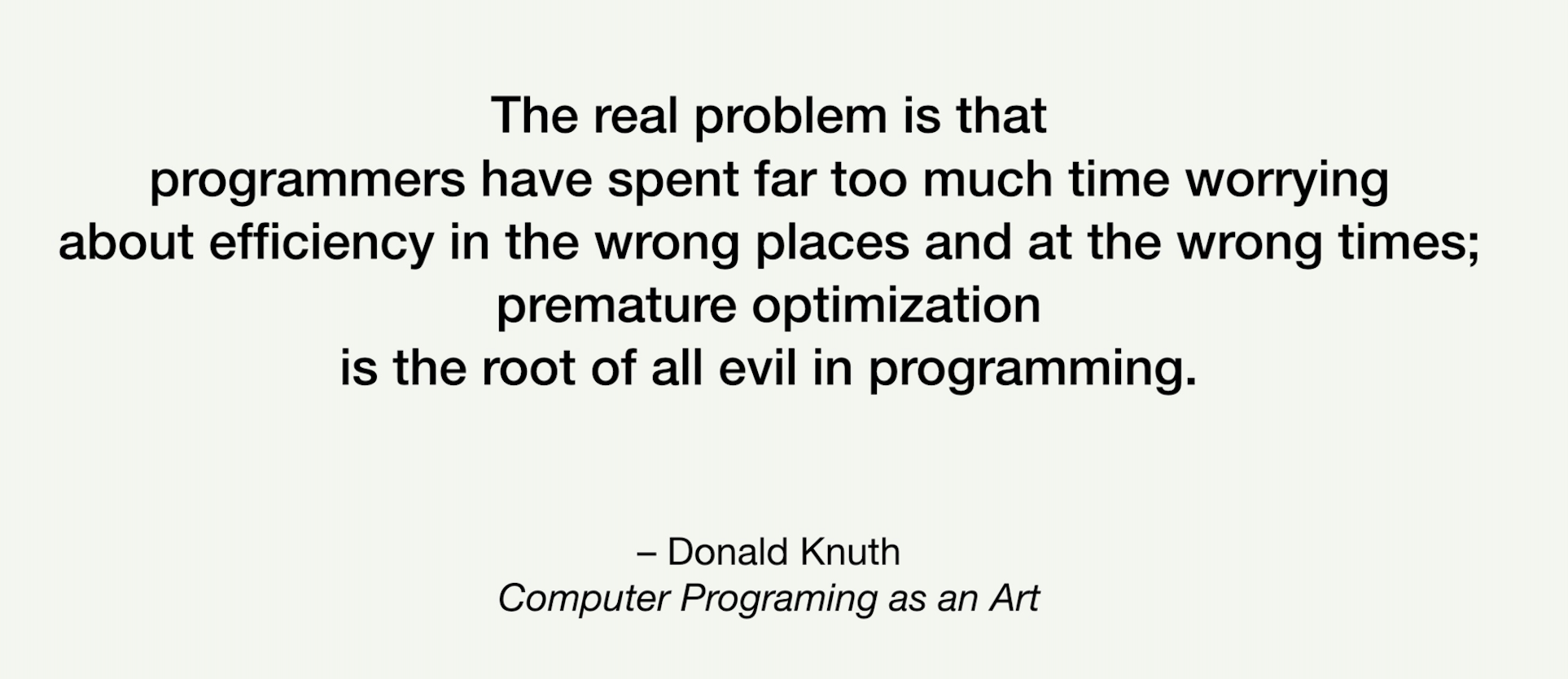 The real problem is that
programmers have spent far too much time worrying
about efficiency in the wrong places and at the wrong times;
premature optimization
is the root of all evil in programming.

– Donald Knuth
Computer Programing as an Art